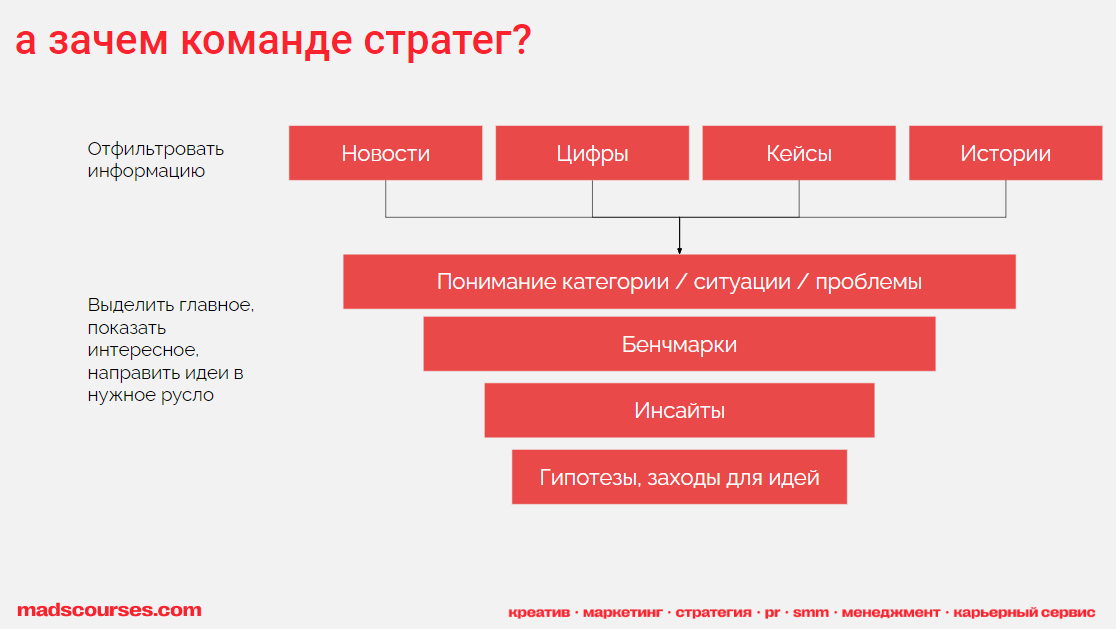 а зачем команде стратег?

Отфильтровать информацию

Новости

Цифры

Кейсы

Истории

Выделить главное, показать интересное, направить идеи в нужное русло

Понимание категории / ситуации / проблемы

Бенчмарки

Инсайты

Гипотезы, заходы для идей

madscourses.com

креатив · маркетинг · стратегия · pr · smm · менеджмент · карьерный сервис